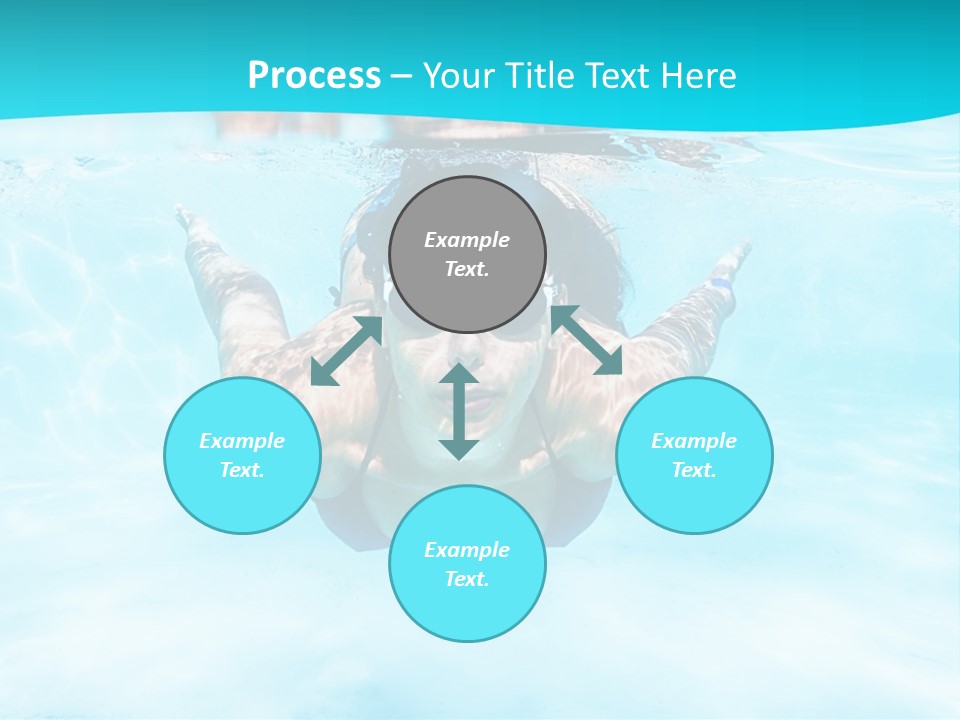 Process – Your Title Text Here

Example Text.

Example Text.

Example Text.

Example Text.